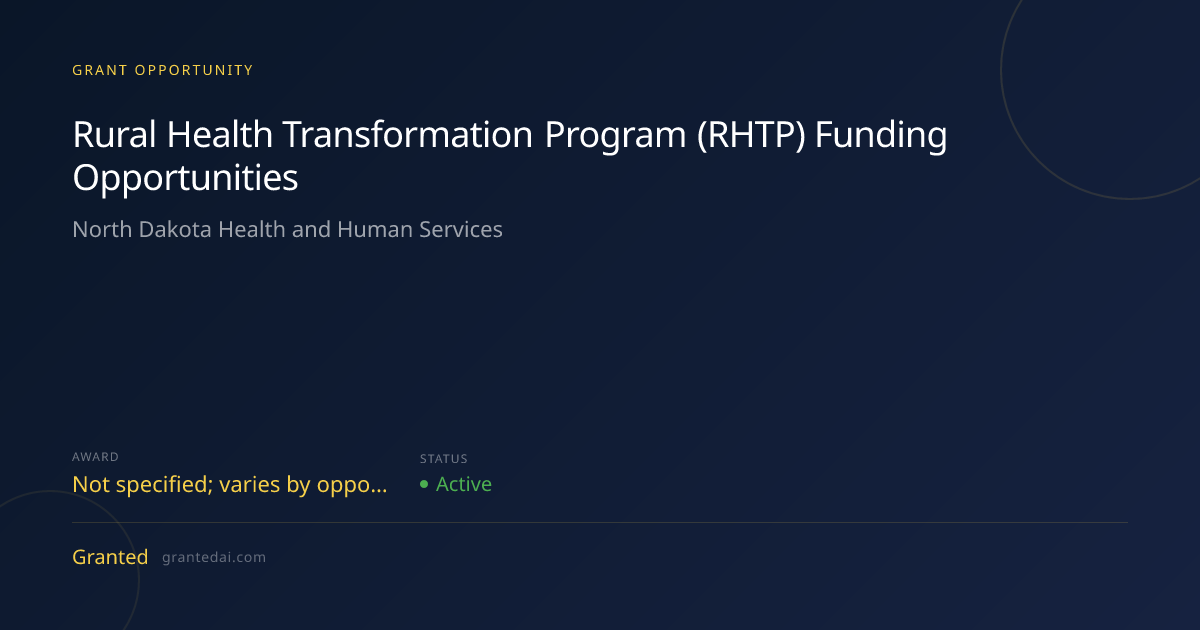 GRANT OPPORTUNITY

Rural Health Transformation Program (RHTP) Funding Opportunities

North Dakota Health and Human Services

AWARD
Not specified; varies by oppo...

STATUS
• Active

Granted grantedai.com